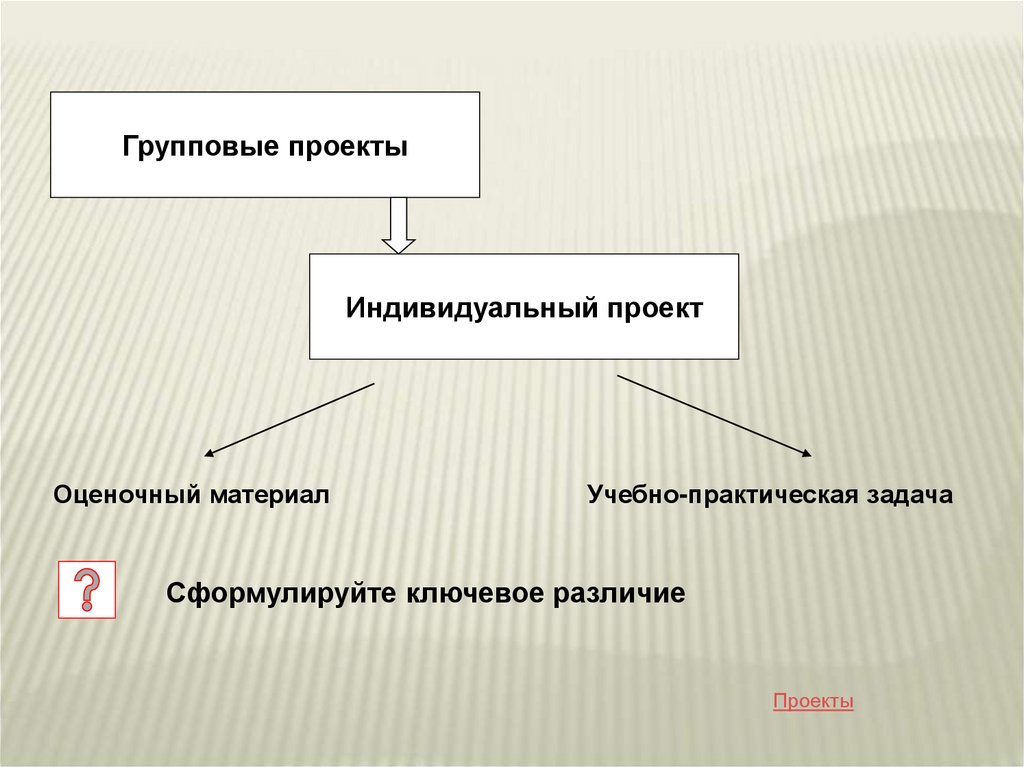 Групповые проекты

Индивидуальный проект

Оценочный материал

Учебно-практическая задача

?

Сформулируйте ключевое различие

Проекты